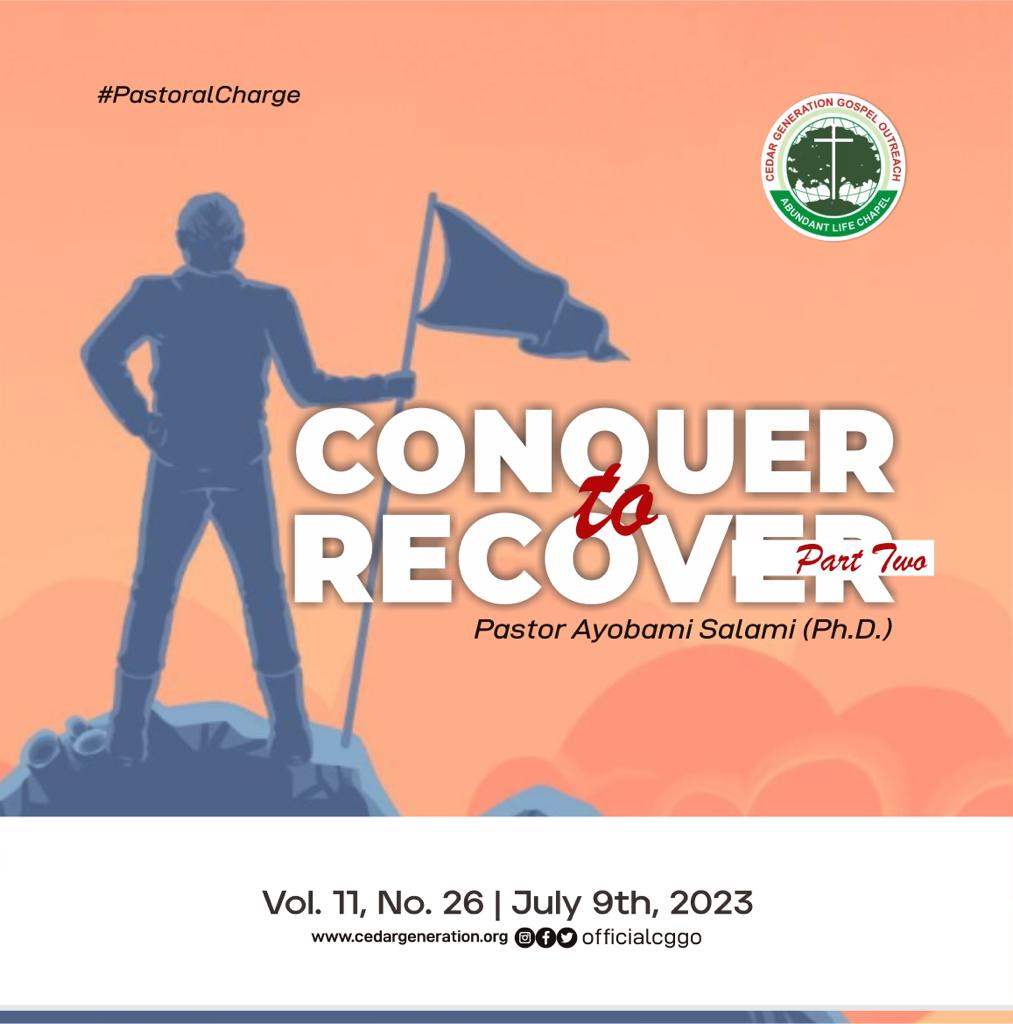 #PastoralCharge

CEDAR GENERATION GOSPEL OUTREACH
ABUNDANT LIFE CHAPEL

CONQUER to RECOVER Part Two

Pastor Ayobami Salami (Ph.D.)

Vol. 11, No. 26 | July 9th, 2023

www.cedargeneration.org officialcggo